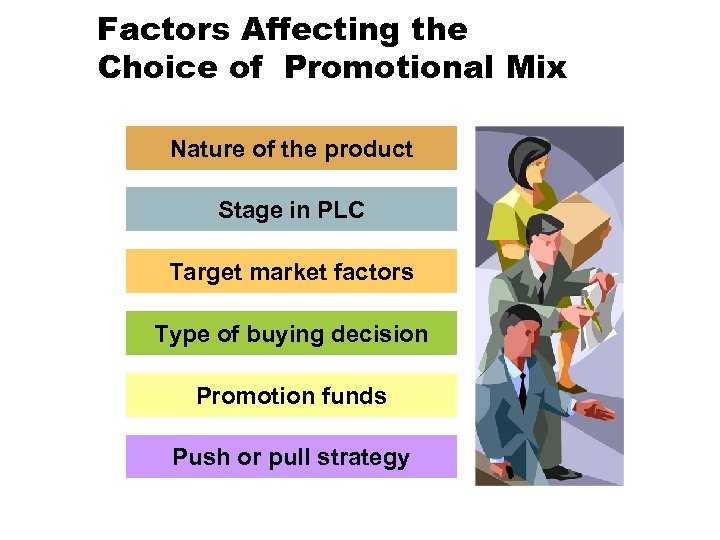 Factors Affecting the Choice of Promotional Mix

Nature of the product

Stage in PLC

Target market factors

Type of buying decision

Promotion funds

Push or pull strategy